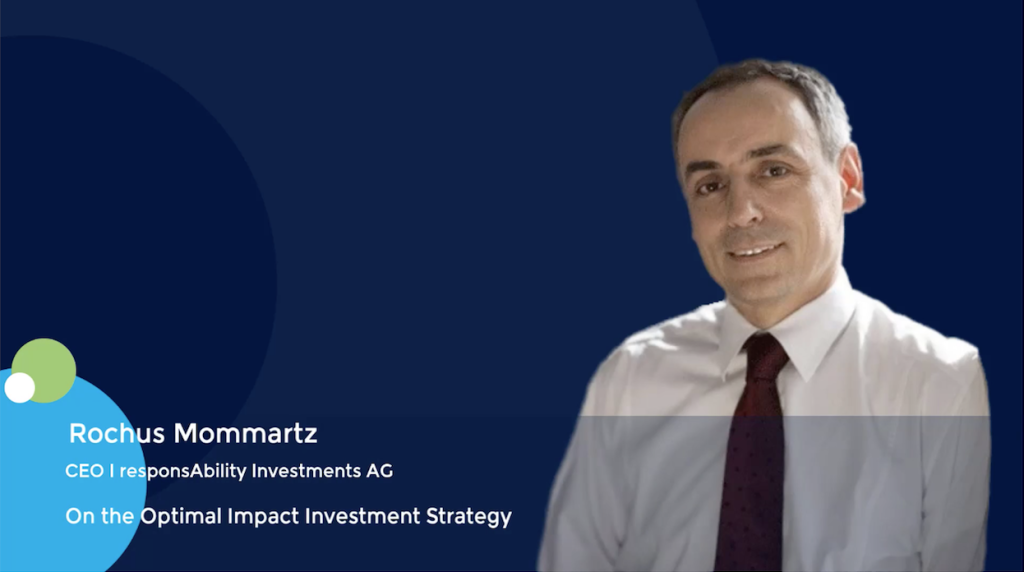 Rochus Mommartz

CEO I responsAbility Investments AG

On the Optimal Impact Investment Strategy